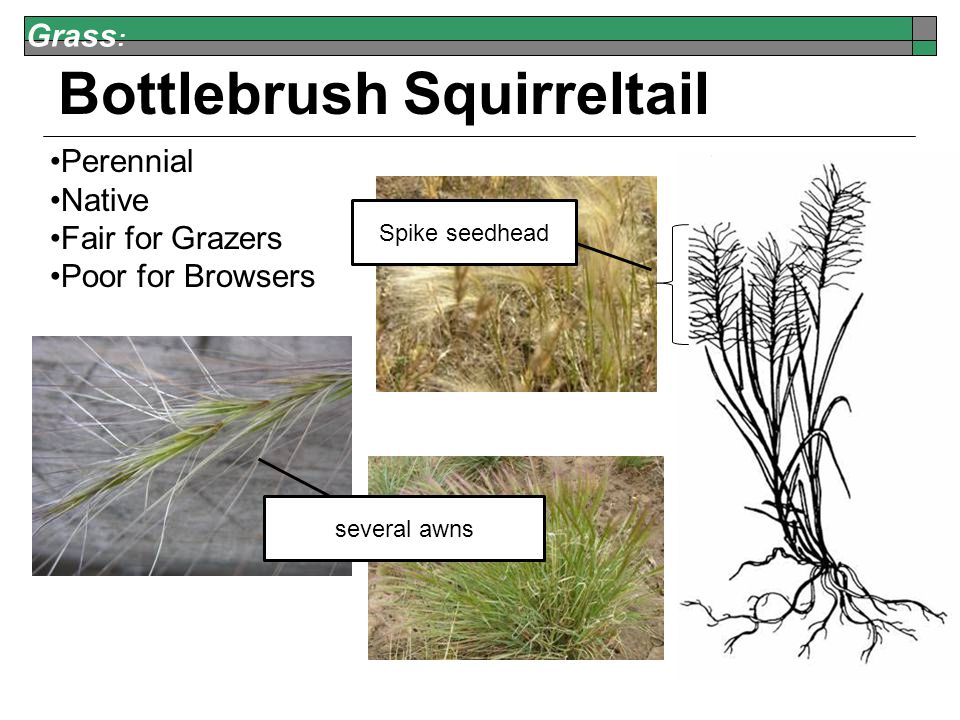 Grass:

Bottlebrush Squirreltail

•Perennial
•Native
•Fair for Grazers
•Poor for Browsers

Spike seedhead

several awns